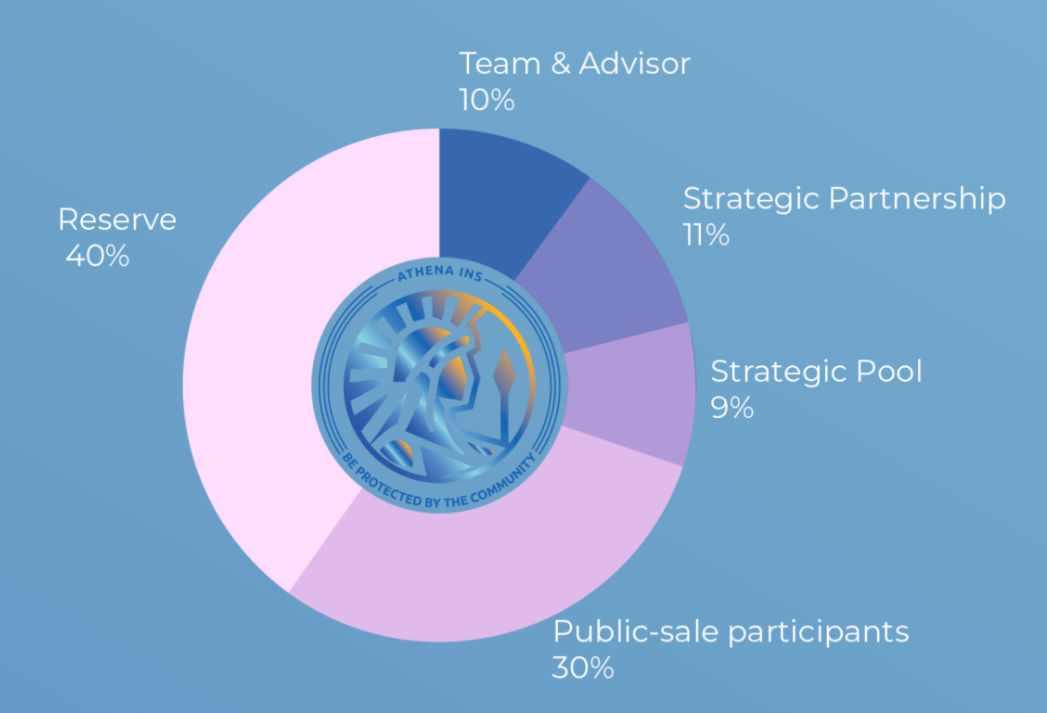 Team & Advisor
10%

Strategic Partnership
11%

Strategic Pool
9%

Public-sale participants
30%

Reserve
40%

ATHENA INS
BE PROTECTED BY THE COMMUNITY